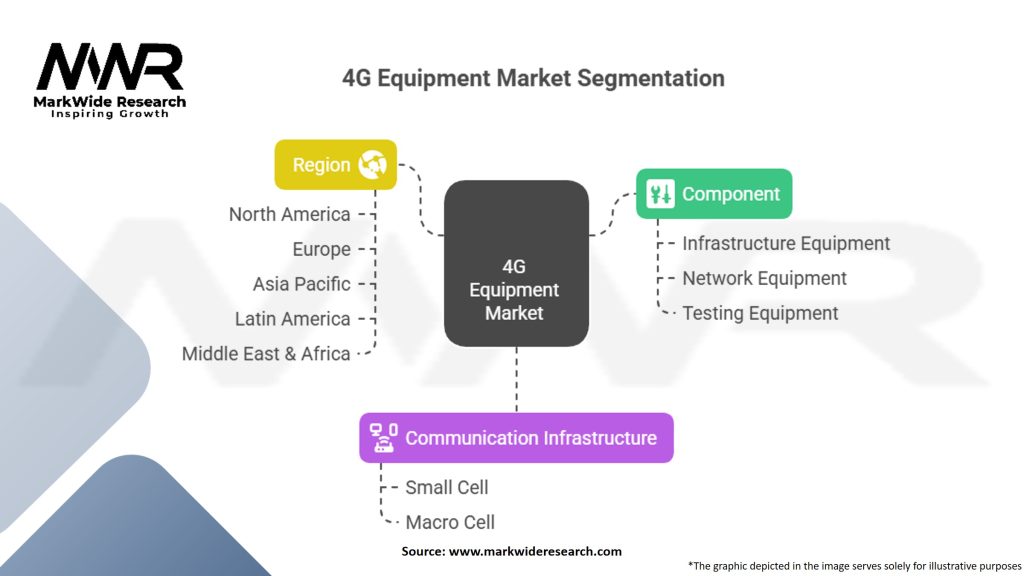 MWR
MarkWide Research
Inspiring Growth

4G Equipment Market Segmentation

Region
North America
Europe
Asia Pacific
Latin America
Middle East & Africa

4G Equipment Market

Component
Infrastructure Equipment
Network Equipment
Testing Equipment

Communication Infrastructure
Small Cell
Macro Cell

Source: www.markwideresearch.com

*The graphic depicted in the image serves solely for illustrative purposes